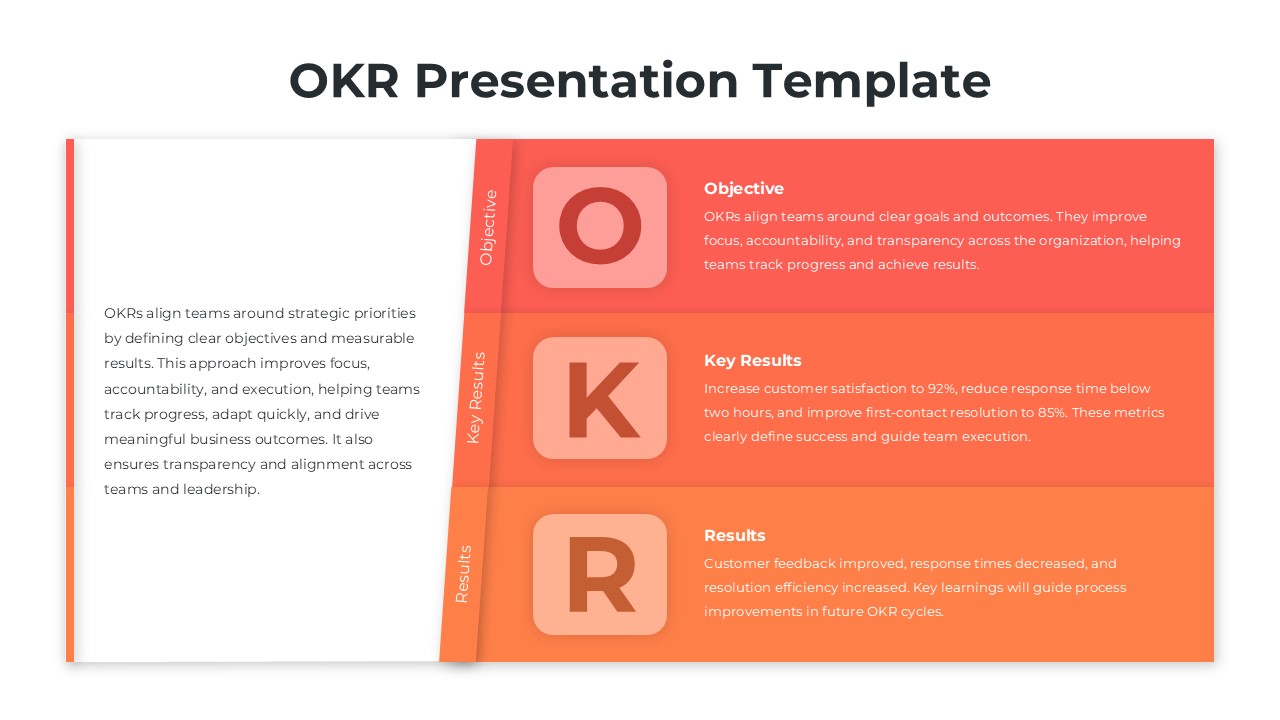 OKR Presentation Template

OKRs align teams around strategic priorities by defining clear objectives and measurable results. This approach improves focus, accountability, and execution, helping teams track progress, adapt quickly, and drive meaningful business outcomes. It also ensures transparency and alignment across teams and leadership.

Objective

O

Objective

OKRs align teams around clear goals and outcomes. They improve focus, accountability, and transparency across the organization, helping teams track progress and achieve results.

Key Results

K

Key Results

Increase customer satisfaction to 92%, reduce response time below two hours, and improve first-contact resolution to 85%. These metrics clearly define success and guide team execution.

Results

R

Results

Customer feedback improved, response times decreased, and resolution efficiency increased. Key learnings will guide process improvements in future OKR cycles.